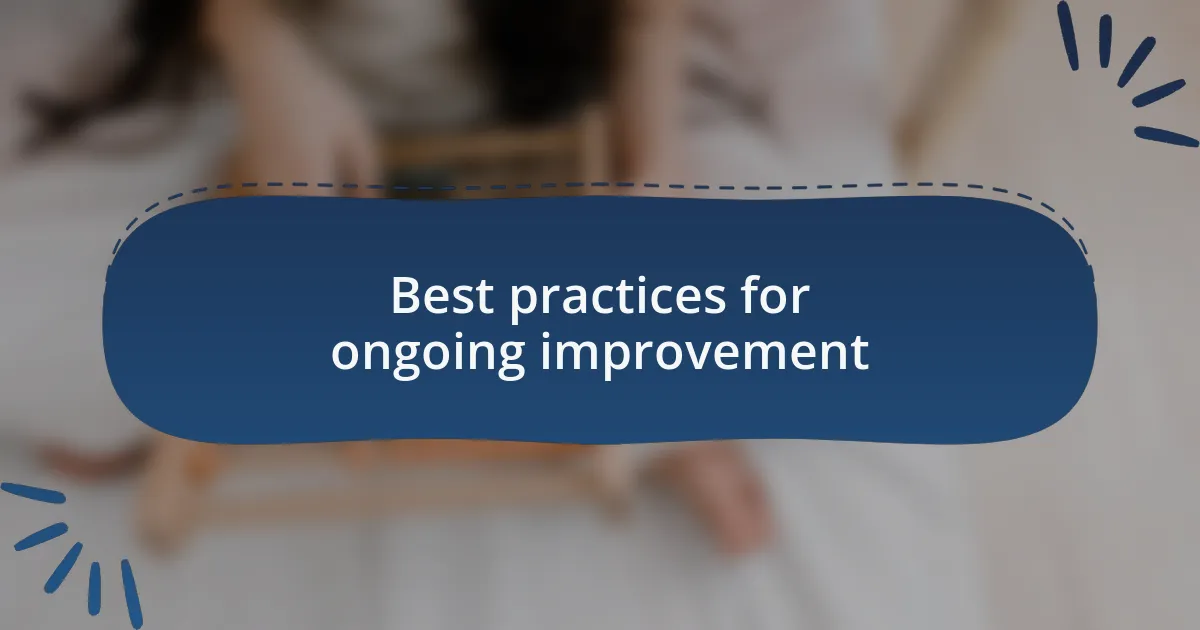 Best practices for ongoing improvement